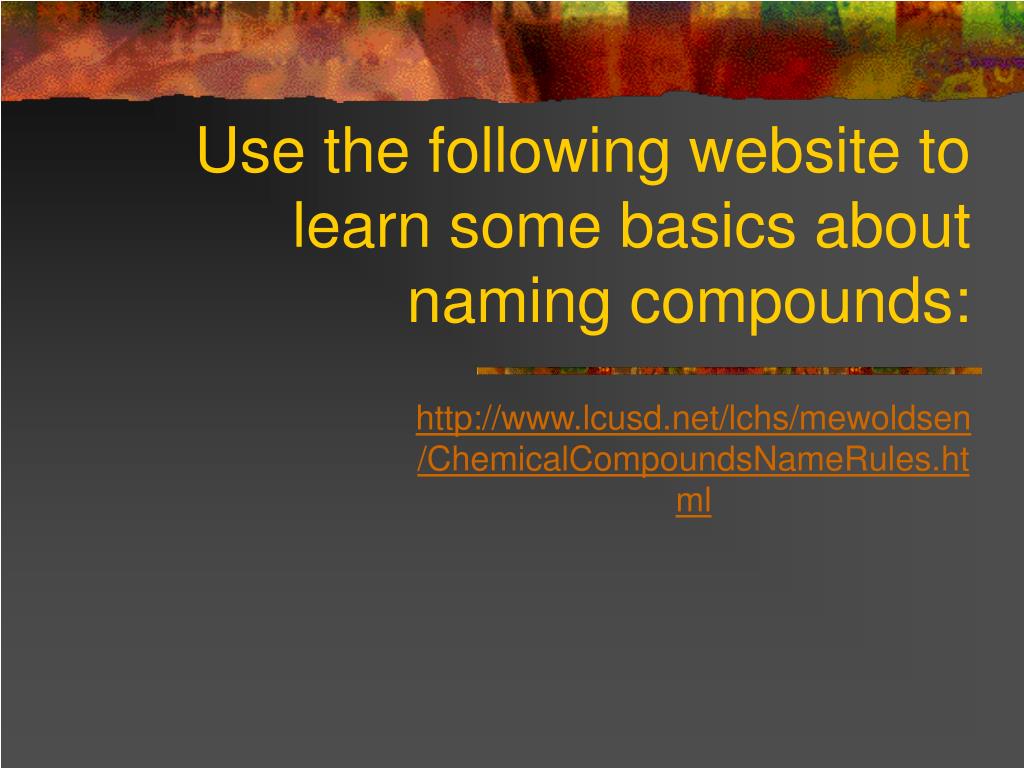 Use the following website to learn some basics about naming compounds:

http://www.lcusd.net/lchs/mewoldsen/ChemicalCompoundsNameRules.html